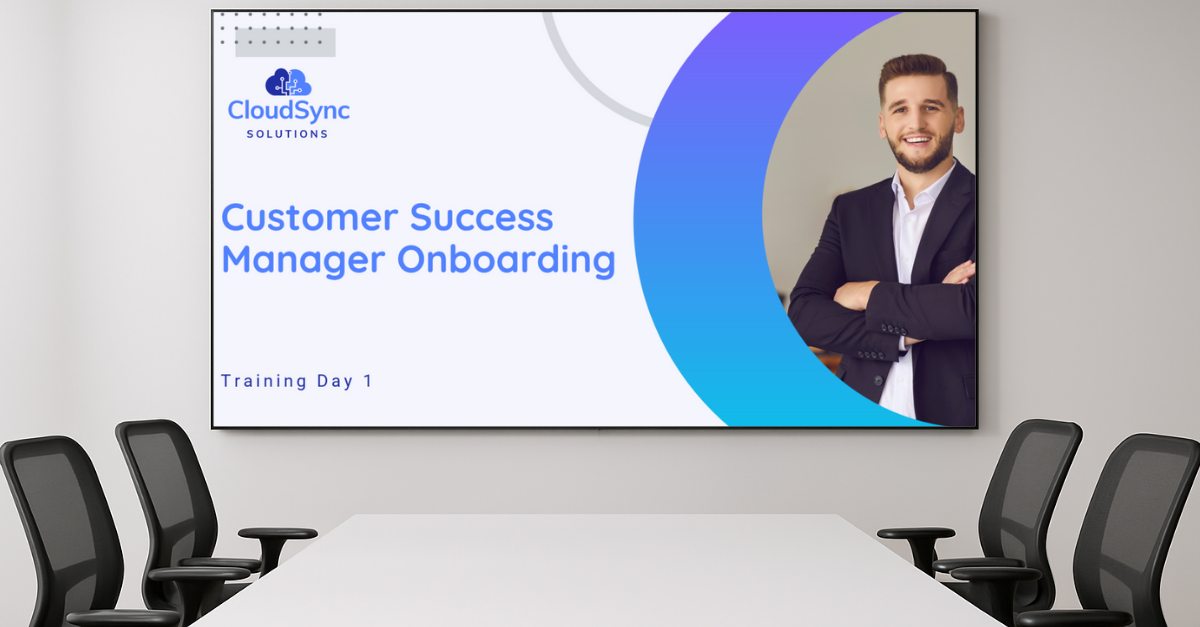 CloudSync
SOLUTIONS

Customer Success Manager Onboarding

Training Day 1